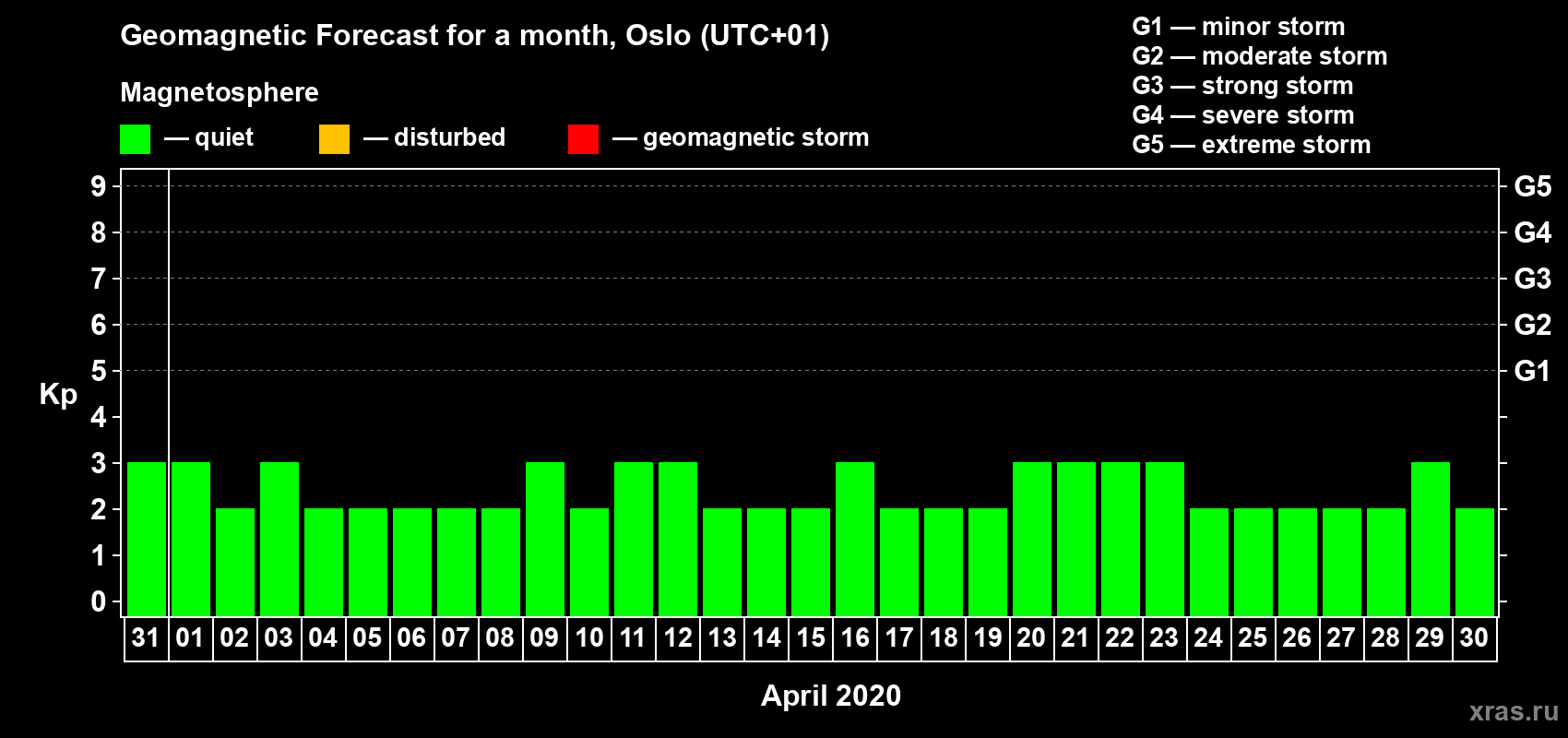 Geomagnetic Forecast for a month, Oslo (UTC+01)

Magnetosphere

— quiet — disturbed — geomagnetic storm

G1 — minor storm
G2 — moderate storm
G3 — strong storm
G4 — severe storm
G5 — extreme storm

Kp

9
8
7
6
5
4
3
2
1
0

G5
G4
G3
G2
G1

31 01 02 03 04 05 06 07 08 09 10 11 12 13 14 15 16 17 18 19 20 21 22 23 24 25 26 27 28 29 30

April 2020

xras.ru